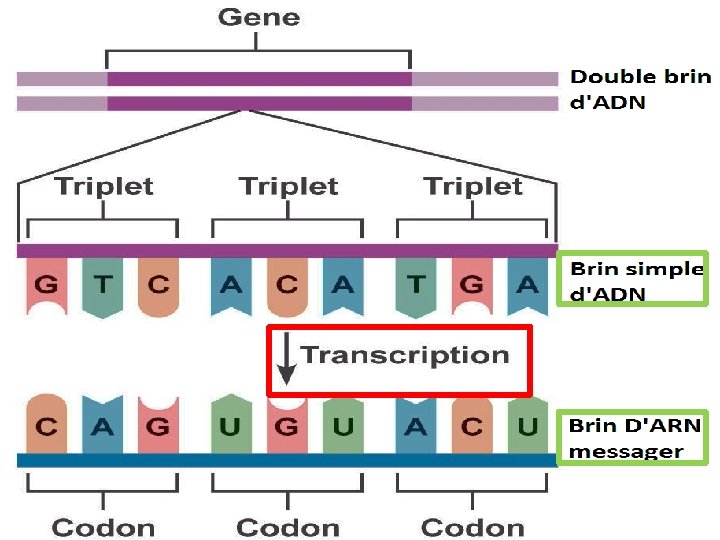 Gene

Double brin d'ADN

Triplet

Triplet

Triplet

G T C A C A T G A

Brin simple d'ADN

Transcription

C A G U G U A C U

Brin D'ARN messager

Codon

Codon

Codon